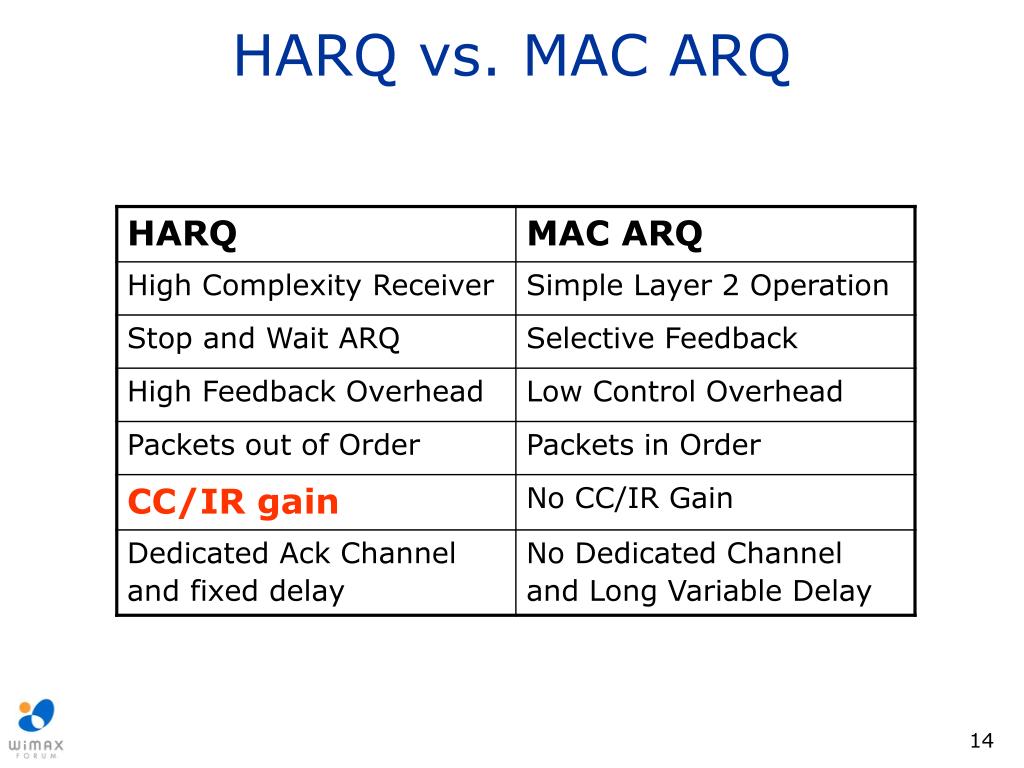 HARQ vs. MAC ARQ

| HARQ | MAC ARQ |
|---|---|
| High Complexity Receiver | Simple Layer 2 Operation |
| Stop and Wait ARQ | Selective Feedback |
| High Feedback Overhead | Low Control Overhead |
| Packets out of Order | Packets in Order |
| CC/IR gain | No CC/IR Gain |
| Dedicated Ack Channel and fixed delay | No Dedicated Channel and Long Variable Delay |

WiMAX FORUM

14